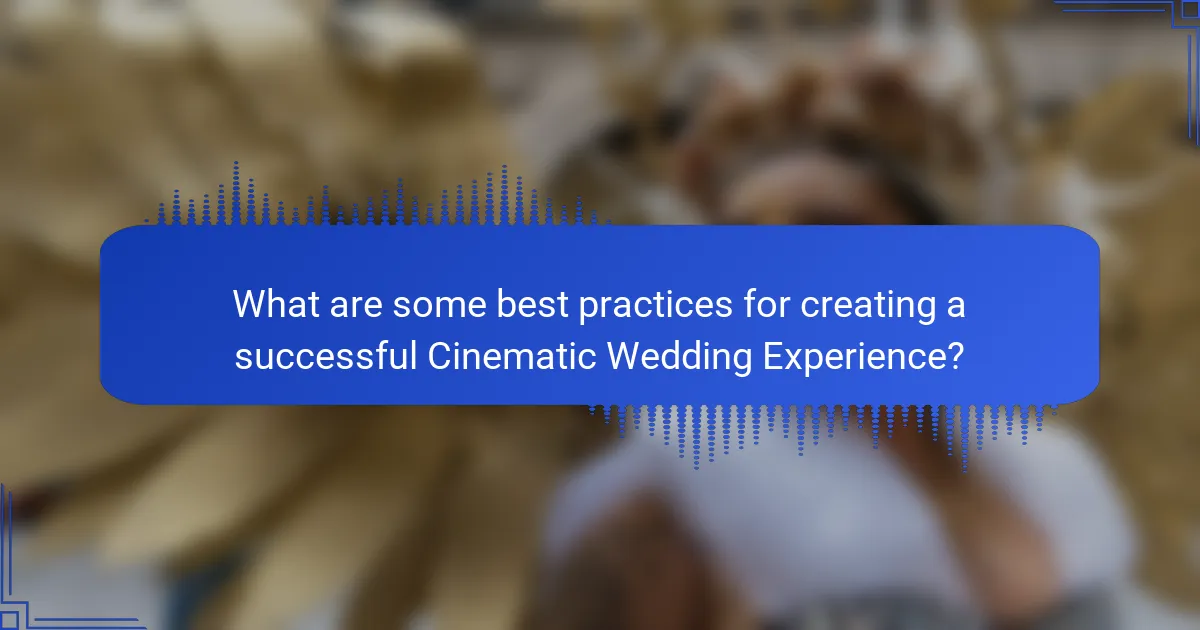 What are some best practices for creating a successful Cinematic Wedding Experience?